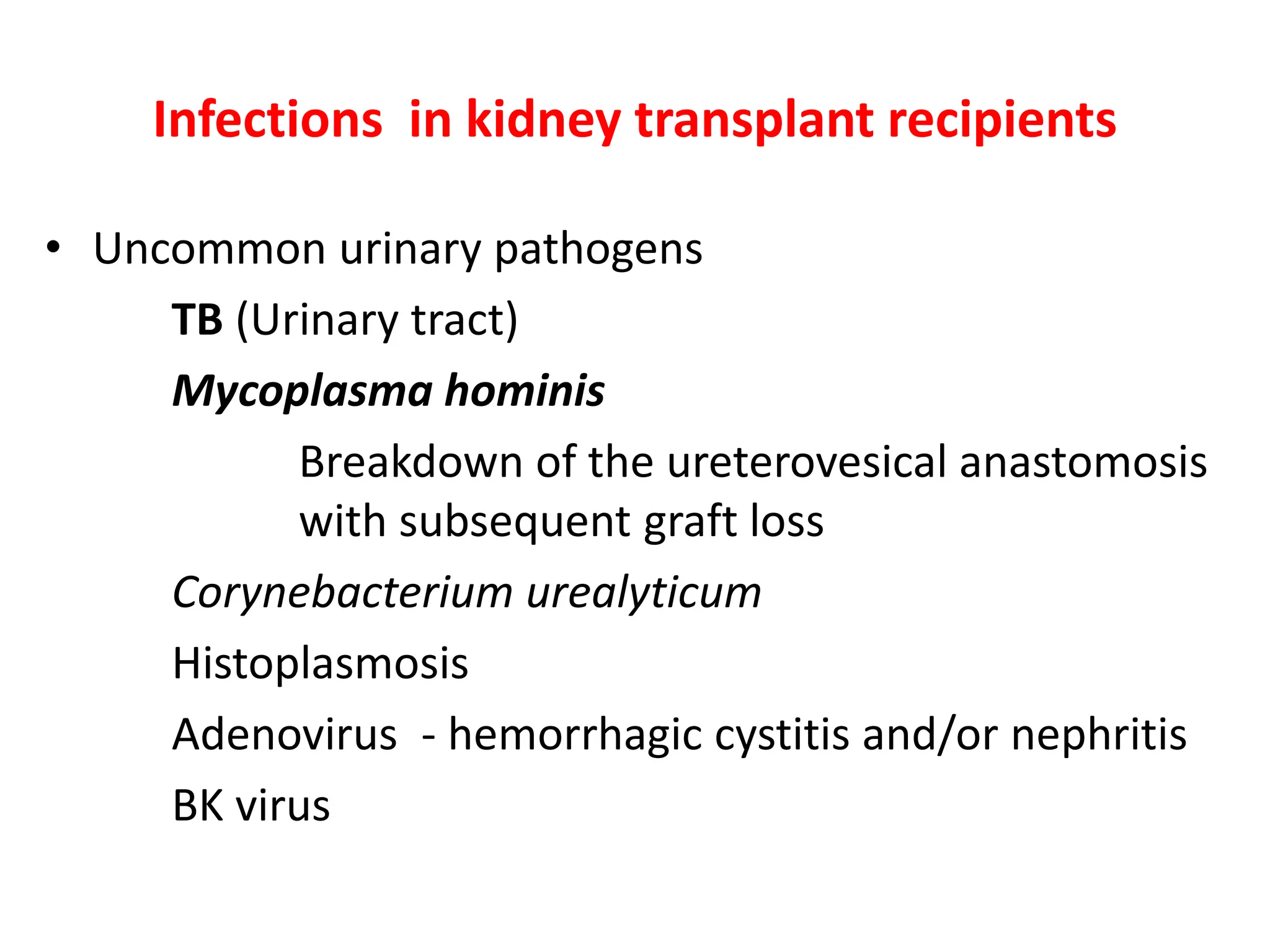 Infections in kidney transplant recipients

• Uncommon urinary pathogens

TB (Urinary tract)

Mycoplasma hominis

Breakdown of the ureterovesical anastomosis with subsequent graft loss

Corynebacterium urealyticum

Histoplasmosis

Adenovirus - hemorrhagic cystitis and/or nephritis

BK virus